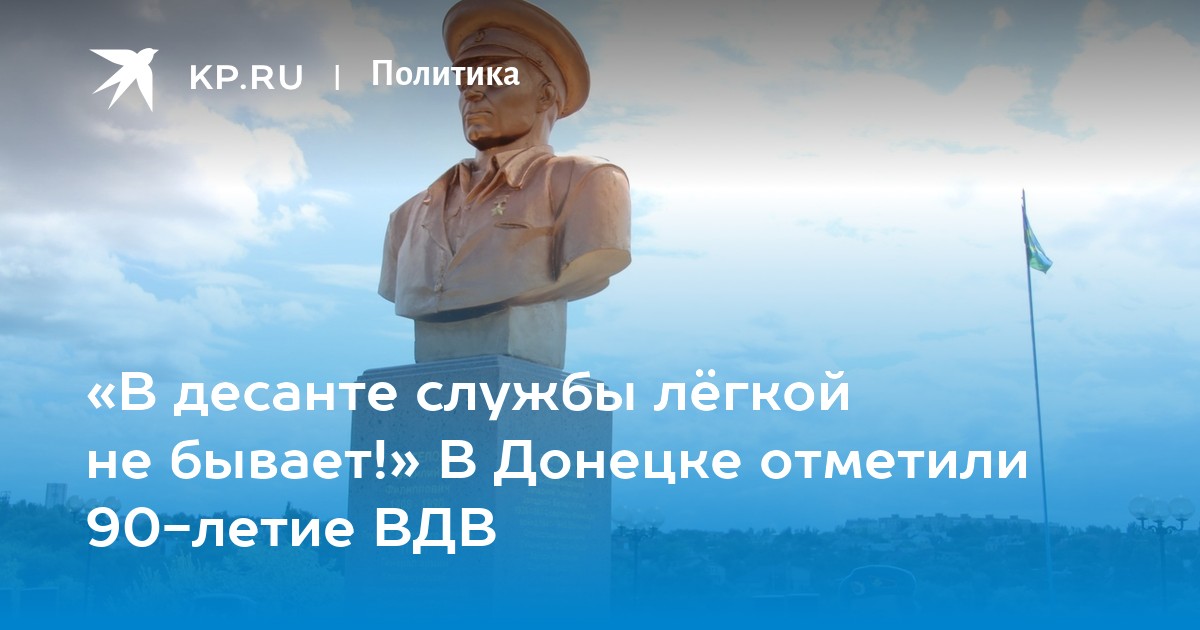 KP.RU | Политика

«В десанте службы лёгкой не бывает!» В Донецке отметили 90-летие ВДВ